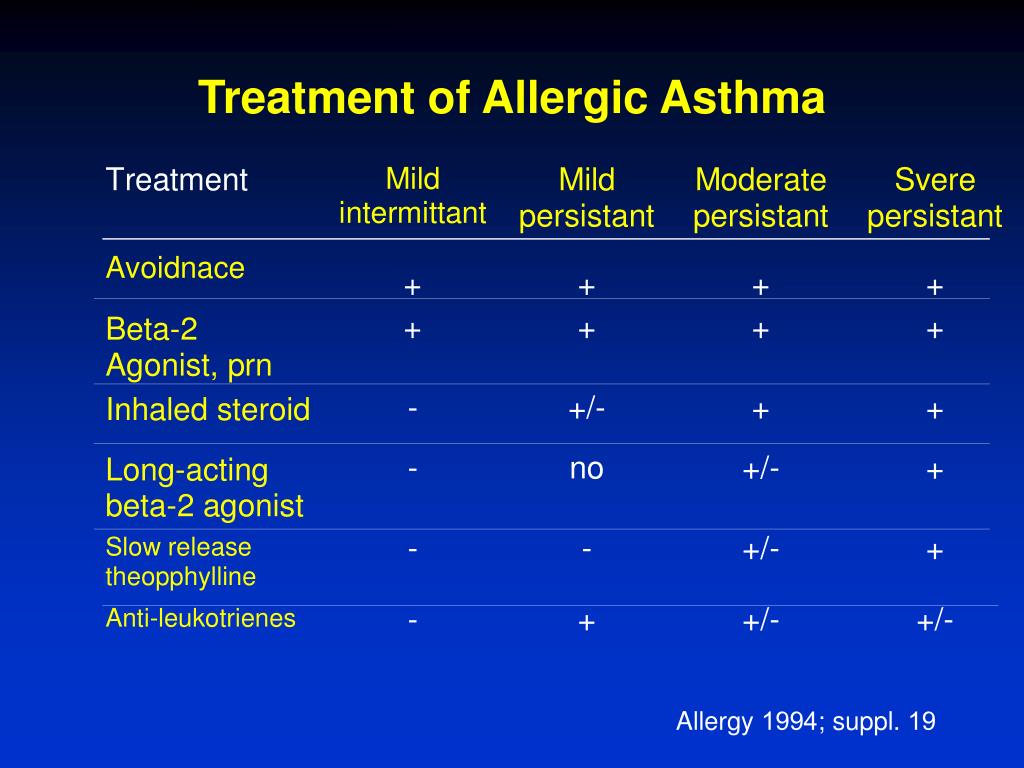 Treatment of Allergic Asthma

| Treatment | Mild intermittant | Mild persistant | Moderate persistant | Svere persistant |
|---|---|---|---|---|
| Avoidnace | + | + | + | + |
| Beta-2 Agonist, prn | + | + | + | + |
| Inhaled steroid | - | +/- | + | + |
| Long-acting beta-2 agonist | - | no | +/- | + |
| Slow release theopphylline | - | - | +/- | + |
| Anti-leukotrienes | - | + | +/- | +/- |

Allergy 1994; suppl. 19